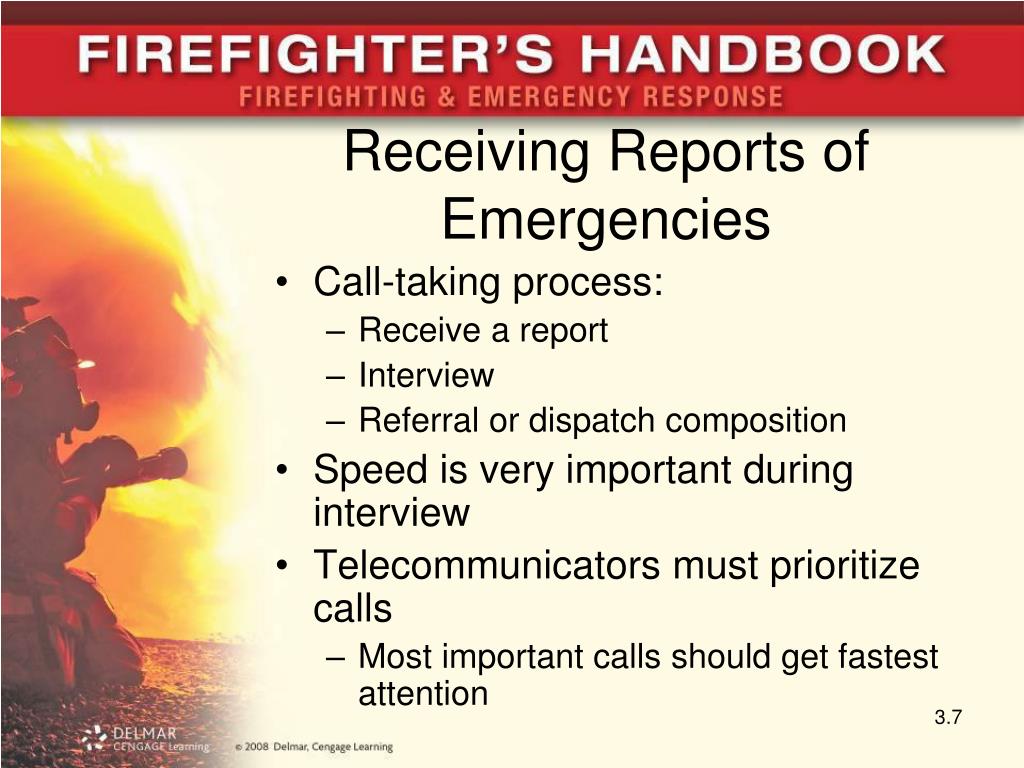 FIREFIGHTER'S HANDBOOK
FIREFIGHTING & EMERGENCY RESPONSE

Receiving Reports of Emergencies

• Call-taking process:
– Receive a report
– Interview
– Referral or dispatch composition
• Speed is very important during interview
• Telecommunicators must prioritize calls
– Most important calls should get fastest attention

3.7

DELMAR CENGAGE Learning © 2008 Delmar, Cengage Learning